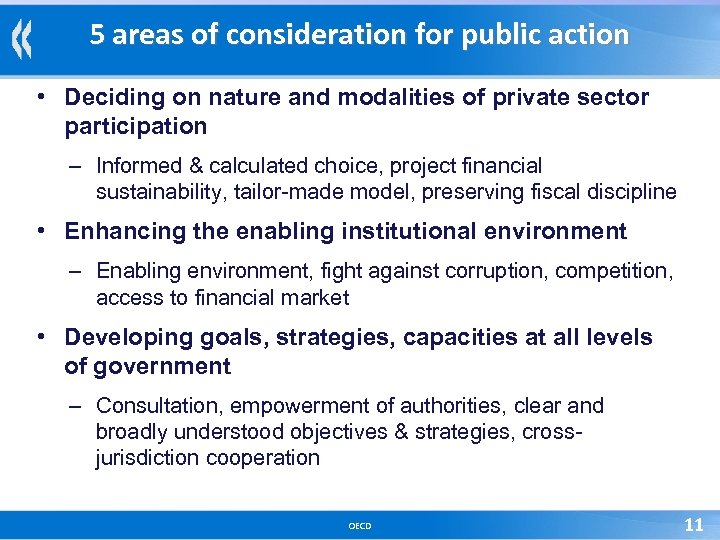 5 areas of consideration for public action

• Deciding on nature and modalities of private sector participation

– Informed & calculated choice, project financial sustainability, tailor-made model, preserving fiscal discipline

• Enhancing the enabling institutional environment

– Enabling environment, fight against corruption, competition, access to financial market

• Developing goals, strategies, capacities at all levels of government

– Consultation, empowerment of authorities, clear and broadly understood objectives & strategies, cross-jurisdiction cooperation

OECD

11